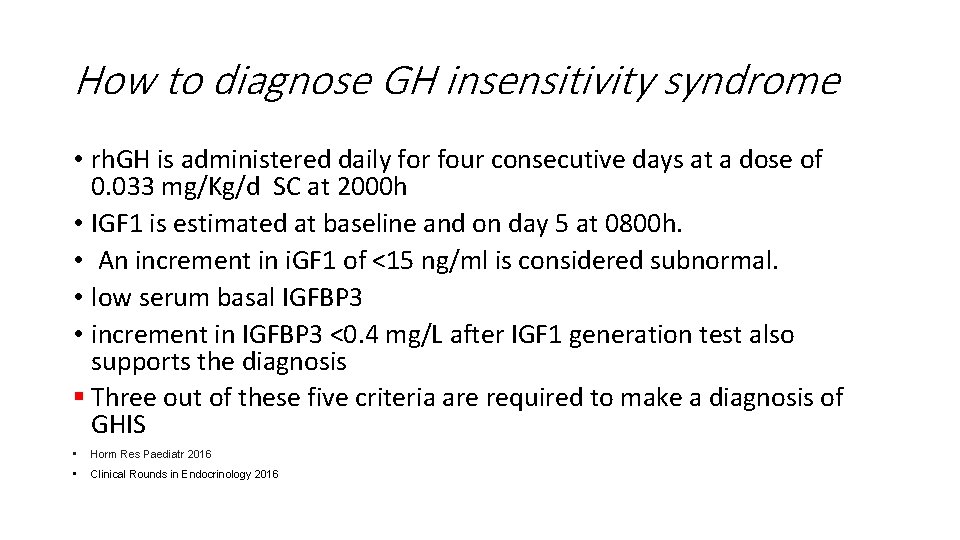 How to diagnose GH insensitivity syndrome

• rhGH is administered daily for four consecutive days at a dose of 0.033 mg/Kg/d SC at 2000h
• IGF1 is estimated at baseline and on day 5 at 0800h.
• An increment in iGF1 of <15 ng/ml is considered subnormal.
• low serum basal IGFBP3
• increment in IGFBP3 <0.4 mg/L after IGF1 generation test also supports the diagnosis
▪ Three out of these five criteria are required to make a diagnosis of GHIS

• Horm Res Paediatr 2016
• Clinical Rounds in Endocrinology 2016